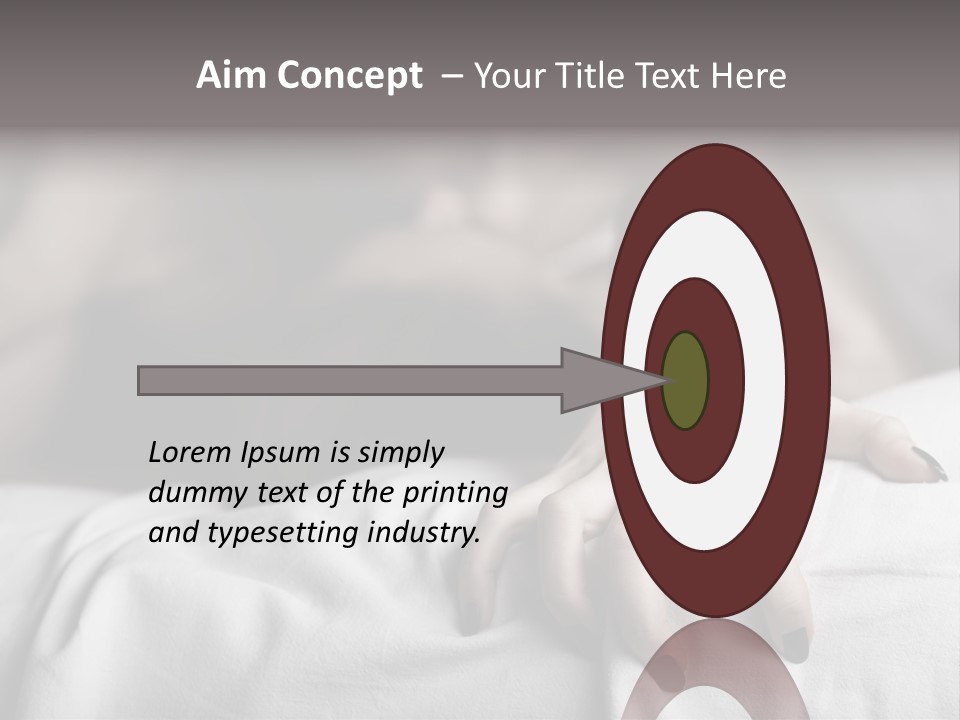 Aim Concept – Your Title Text Here

Lorem Ipsum is simply dummy text of the printing and typesetting industry.